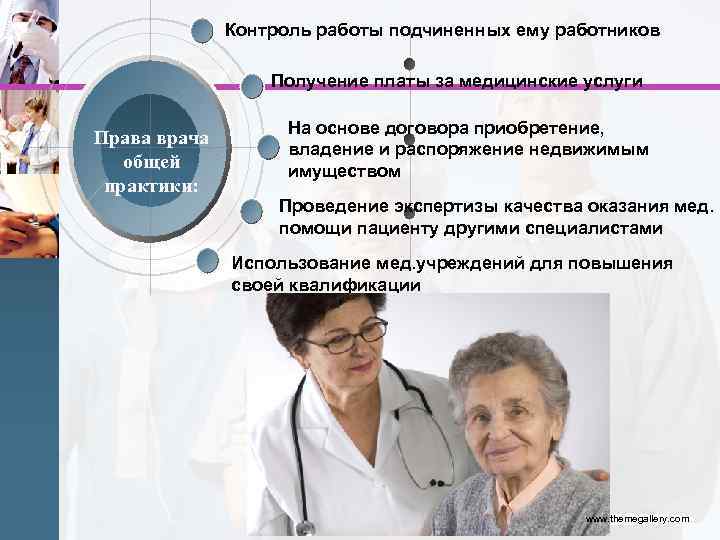 Права врача общей практики:

Контроль работы подчиненных ему работников

Получение платы за медицинские услуги

На основе договора приобретение, владение и распоряжение недвижимым имуществом

Проведение экспертизы качества оказания мед. помощи пациенту другими специалистами

Использование мед.учреждений для повышения своей квалификации

www.themegallery.com